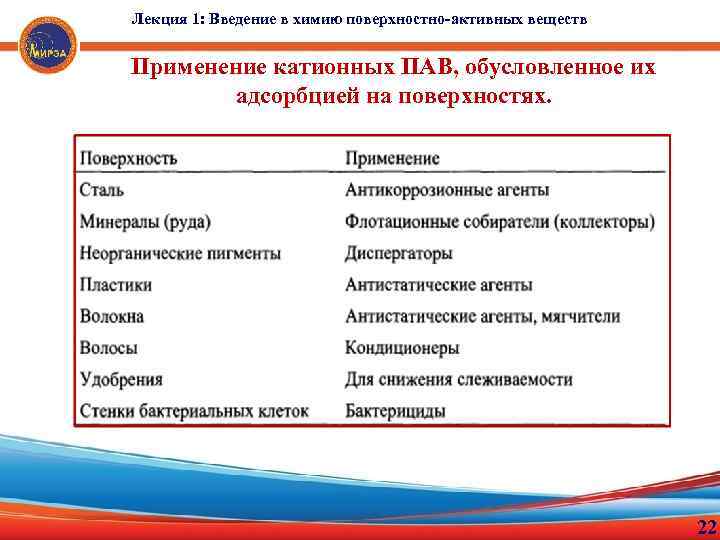 МИРЭА

Лекция 1: Введение в химию поверхностно-активных веществ

Применение катионных ПАВ, обусловленное их адсорбцией на поверхностях.

| Поверхность | Применение |
|---|---|
| Сталь | Антикоррозионные агенты |
| Минералы (руда) | Флотационные собиратели (коллекторы) |
| Неорганические пигменты | Диспергаторы |
| Пластики | Антистатические агенты |
| Волокна | Антистатические агенты, мягчители |
| Волосы | Кондиционеры |
| Удобрения | Для снижения слеживаемости |
| Стенки бактериальных клеток | Бактерициды |

22